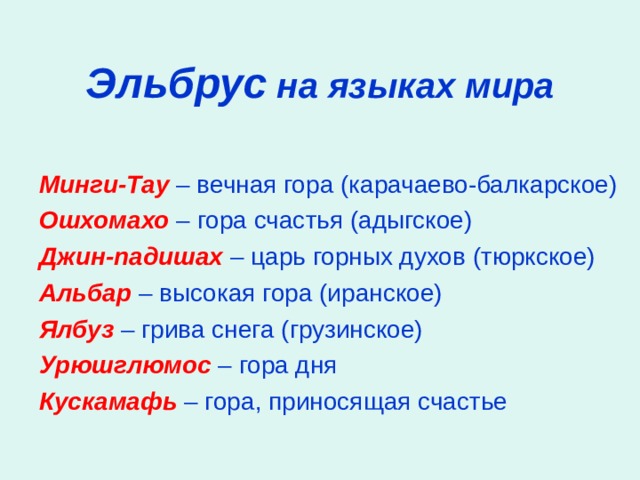 Эльбрус на языках мира

Минги-Тау – вечная гора (карачаево-балкарское)
Ошхомахо – гора счастья (адыгское)
Джин-падишах – царь горных духов (тюркское)
Альбар – высокая гора (иранское)
Ялбуз – грива снега (грузинское)
Урюшглюмос – гора дня
Кускамафь – гора, приносящая счастье